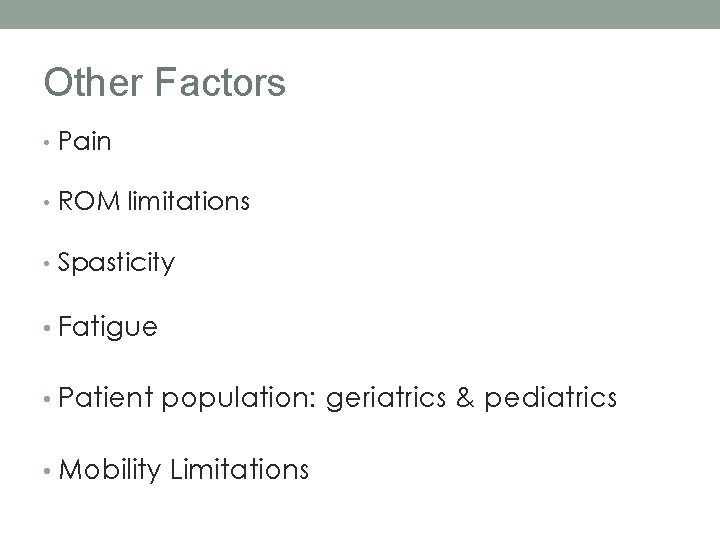 Other Factors

• Pain

• ROM limitations

• Spasticity

• Fatigue

• Patient population: geriatrics & pediatrics

• Mobility Limitations